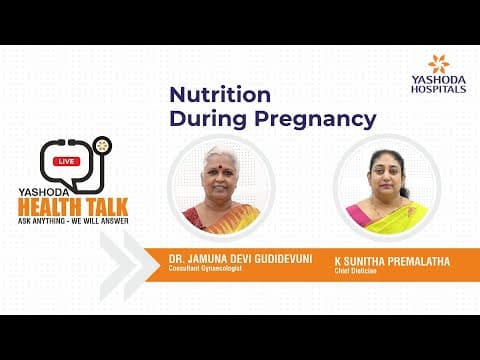 YASHODA HOSPITALS

Nutrition During Pregnancy

LIVE

YASHODA
HEALTH TALK
ASK ANYTHING - WE WILL ANSWER

DR. JAMUNA DEVI GUDIDEVUNI
Consultant Gynaecologist

K SUNITHA PREMALATHA
Chief Dietician